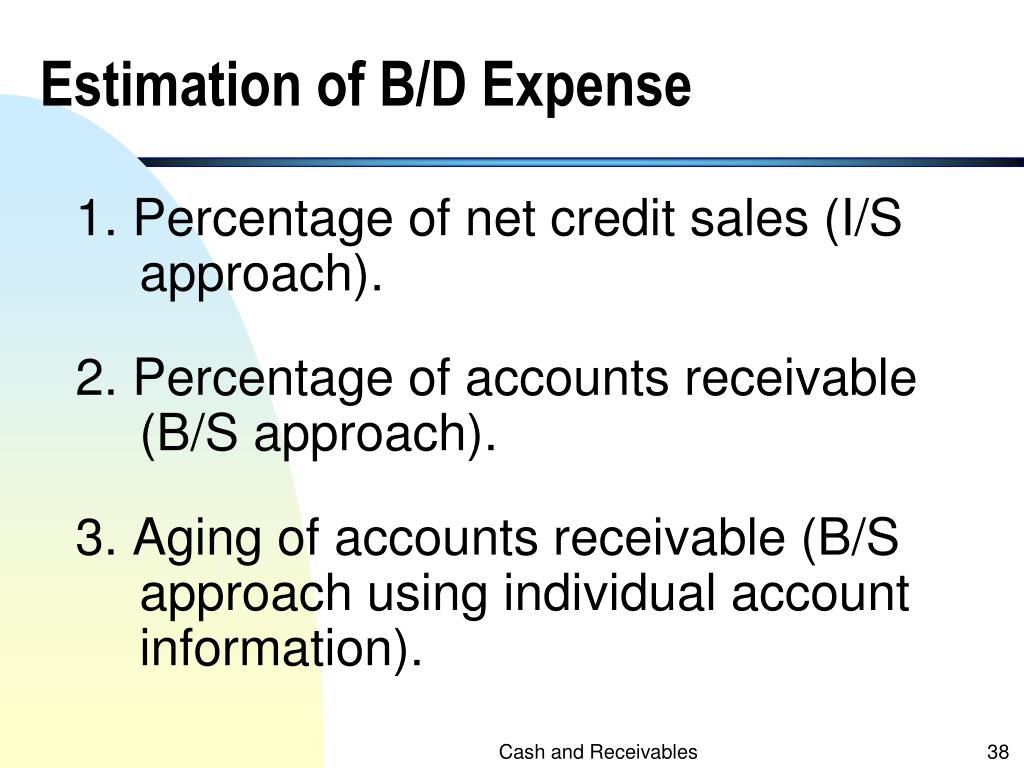 Estimation of B/D Expense

1. Percentage of net credit sales (I/S approach).

2. Percentage of accounts receivable (B/S approach).

3. Aging of accounts receivable (B/S approach using individual account information).

Cash and Receivables

38